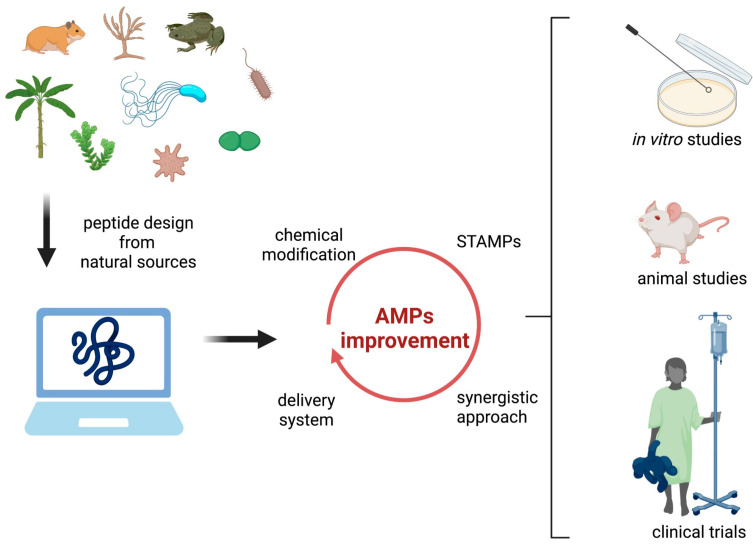 peptide design from natural sources

chemical modification

STAMPs

AMPs improvement

delivery system

synergistic approach

in vitro studies

animal studies

clinical trials